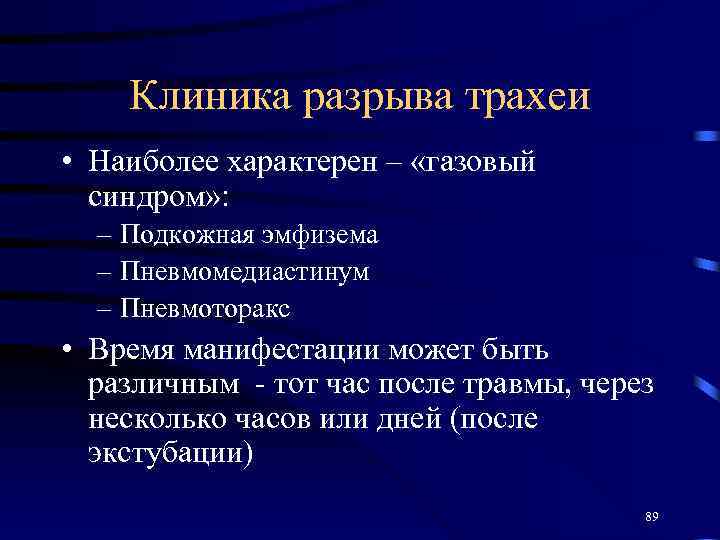 Клиника разрыва трахеи

• Наиболее характерен – «газовый синдром»:
– Подкожная эмфизема
– Пневмомедиастинум
– Пневмоторакс

• Время манифестации может быть различным - тот час после травмы, через несколько часов или дней (после экстубации)

89